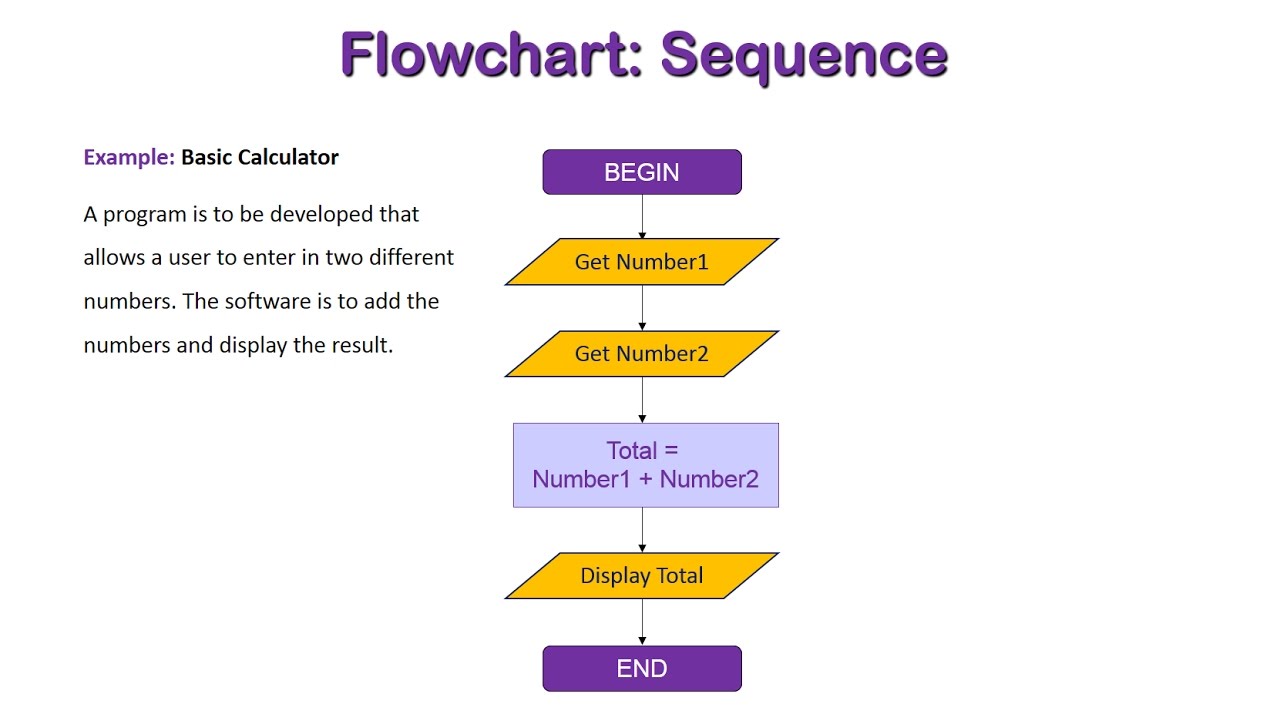 Flowchart: Sequence

Example: Basic Calculator

A program is to be developed that allows a user to enter in two different numbers. The software is to add the numbers and display the result.

BEGIN

Get Number1

Get Number2

Total = Number1 + Number2

Display Total

END